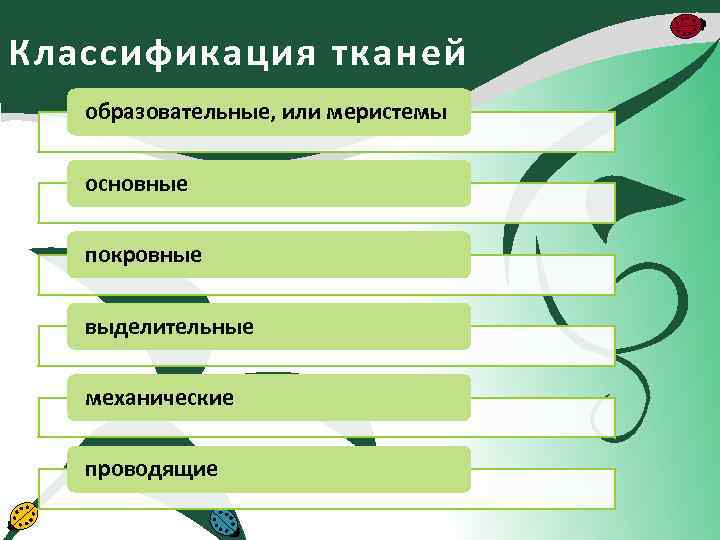 Классификация тканей

образовательные, или меристемы

основные

покровные

выделительные

механические

проводящие